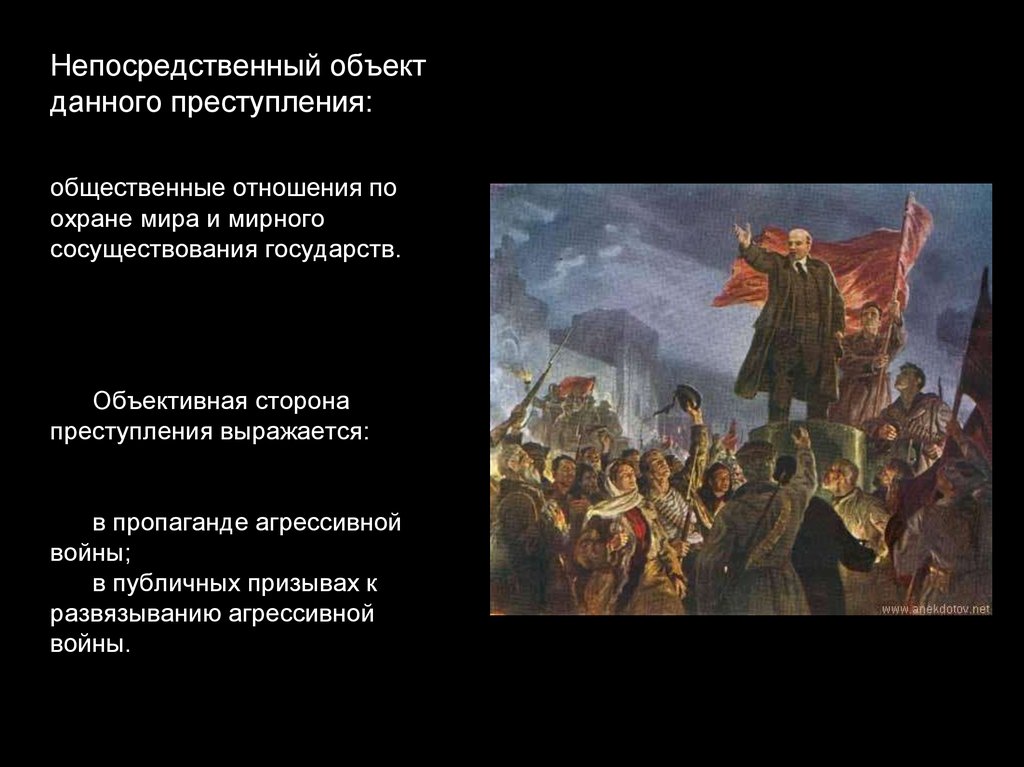 Непосредственный объект данного преступления:

общественные отношения по охране мира и мирного сосуществования государств.

Объективная сторона преступления выражается:

в пропаганде агрессивной войны;
в публичных призывах к развязыванию агрессивной войны.

www.anekdotov.net